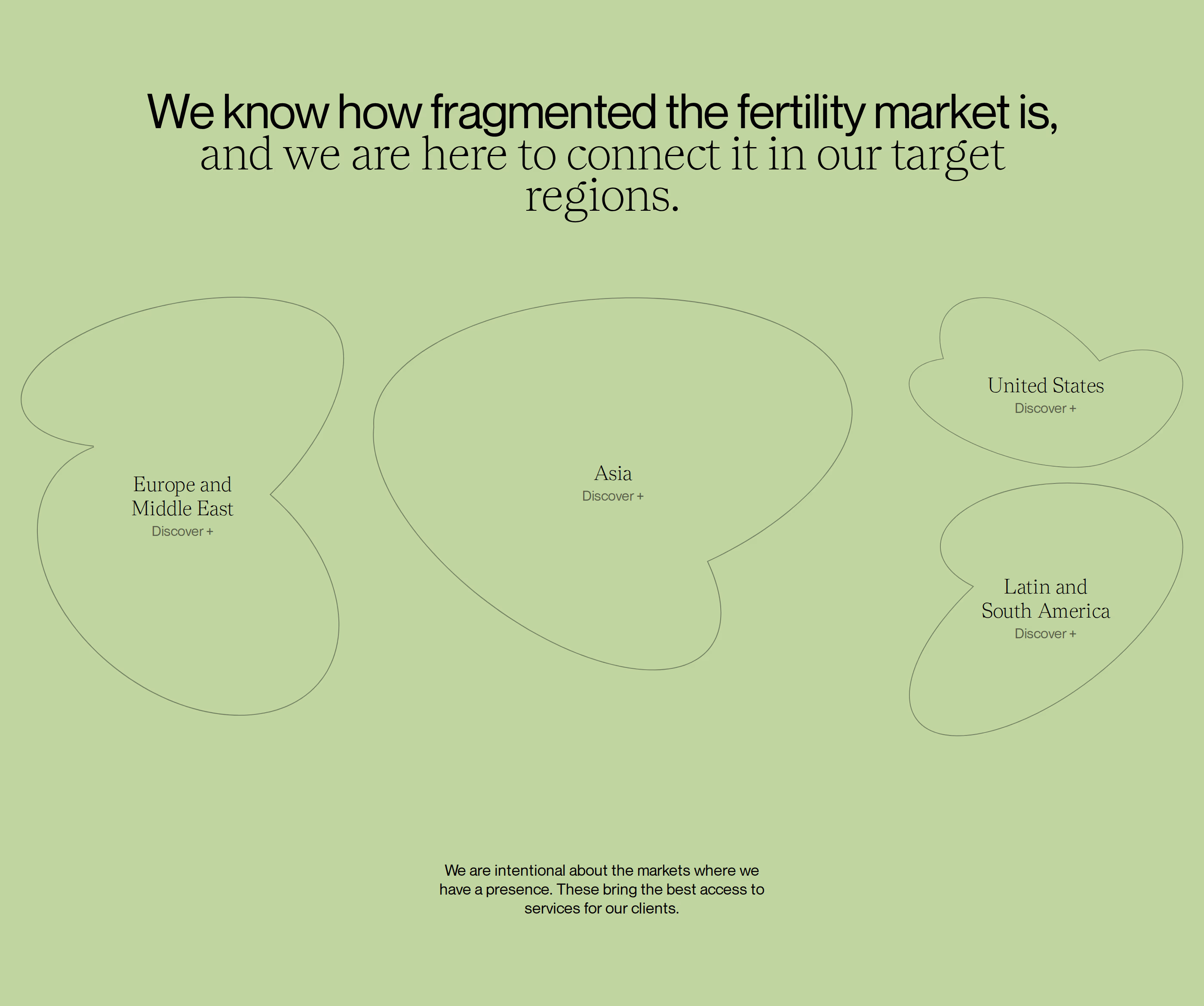 We know how fragmented the fertility market is, and we are here to connect it in our target regions.

Europe and Middle East
Discover +

Asia
Discover +

United States
Discover +

Latin and South America
Discover +

We are intentional about the markets where we have a presence. These bring the best access to services for our clients.